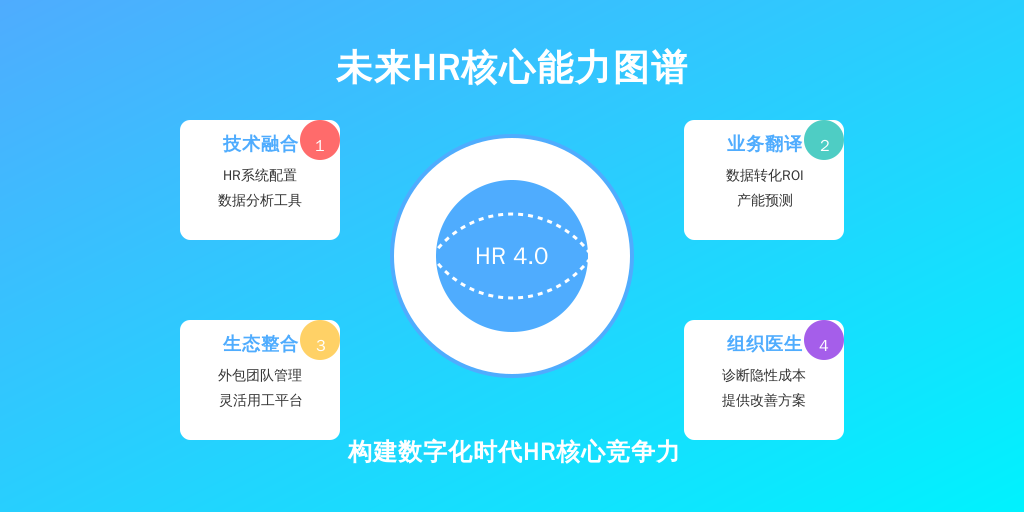 未来HR核心能力图谱

技术融合 1
HR系统配置
数据分析工具

业务翻译 2
数据转化ROI
产能预测

HR 4.0

生态整合 3
外包团队管理
灵活用工平台

组织医生 4
诊断隐性成本
提供改善方案

构建数字化时代HR核心竞争力